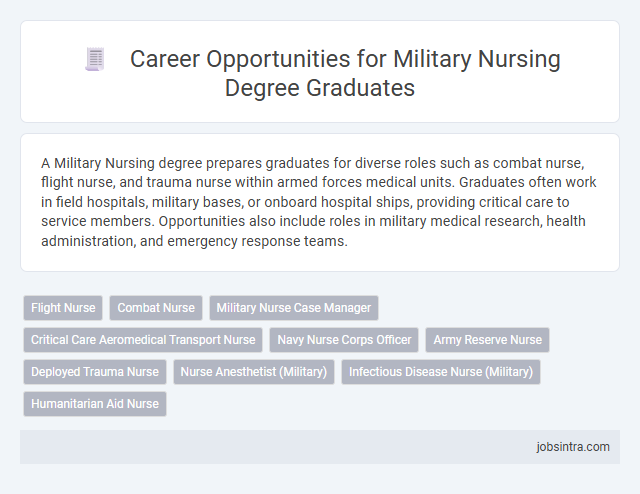 Career Opportunities for Military Nursing Degree Graduates

A Military Nursing degree prepares graduates for diverse roles such as combat nurse, flight nurse, and trauma nurse within armed forces medical units. Graduates often work in field hospitals, military bases, or onboard hospital ships, providing critical care to service members. Opportunities also include roles in military medical research, health administration, and emergency response teams.

Flight Nurse
Combat Nurse
Military Nurse Case Manager
Critical Care Aeromedical Transport Nurse
Navy Nurse Corps Officer
Army Reserve Nurse
Deployed Trauma Nurse
Nurse Anesthetist (Military)
Infectious Disease Nurse (Military)
Humanitarian Aid Nurse

jobsintra.com